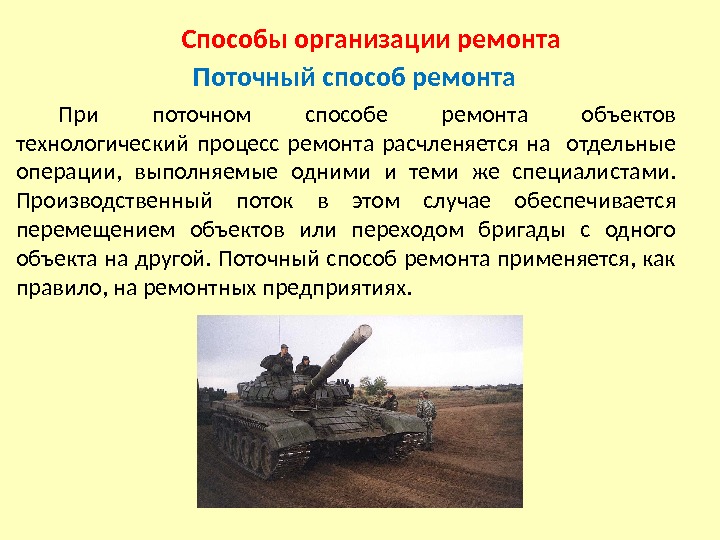 Способы организации ремонта

Поточный способ ремонта

При поточном способе ремонта объектов технологический процесс ремонта расчленяется на отдельные операции, выполняемые одними и теми же специалистами. Производственный поток в этом случае обеспечивается перемещением объектов или переходом бригады с одного объекта на другой. Поточный способ ремонта применяется, как правило, на ремонтных предприятиях.